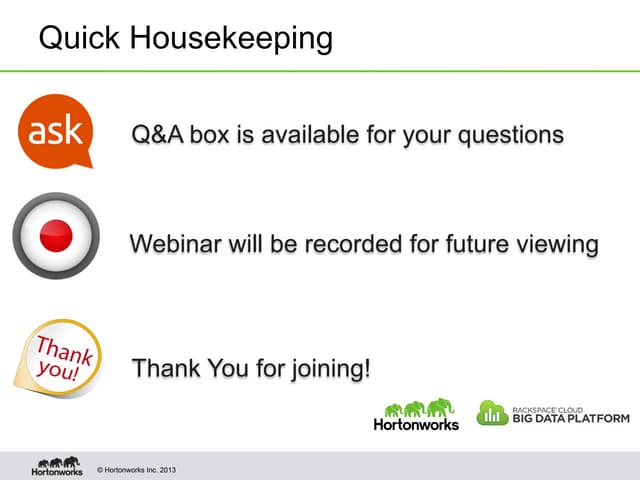 Quick Housekeeping

ask

Q&A box is available for your questions

Webinar will be recorded for future viewing

Thank you!

Thank You for joining!

Hortonworks

RACKSPACE CLOUD
BIG DATA PLATFORM

Hortonworks © Hortonworks Inc. 2013